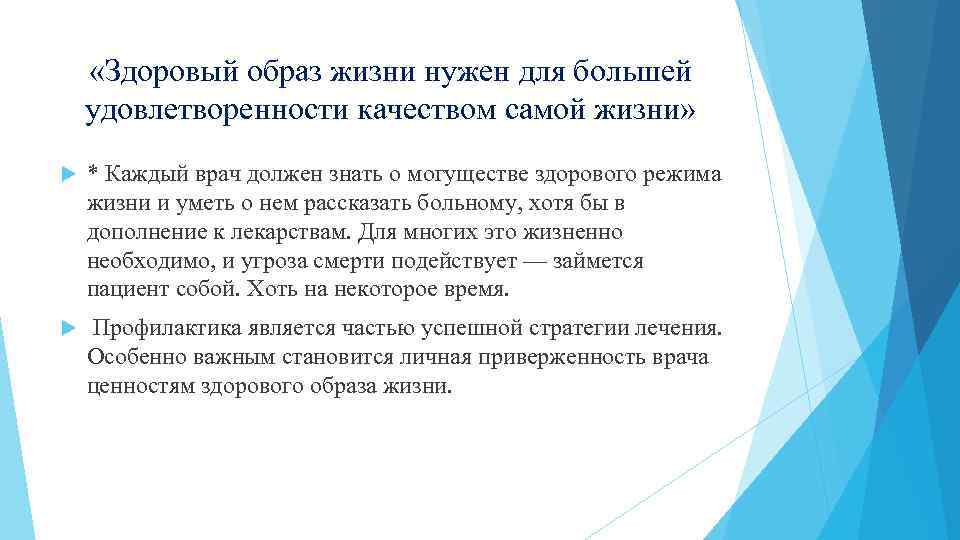 «Здоровый образ жизни нужен для большей удовлетворенности качеством самой жизни»

* Каждый врач должен знать о могуществе здорового режима жизни и уметь о нем рассказать больному, хотя бы в дополнение к лекарствам. Для многих это жизненно необходимо, и угроза смерти подействует — займется пациент собой. Хоть на некоторое время.

Профилактика является частью успешной стратегии лечения. Особенно важным становится личная приверженность врача ценностям здорового образа жизни.